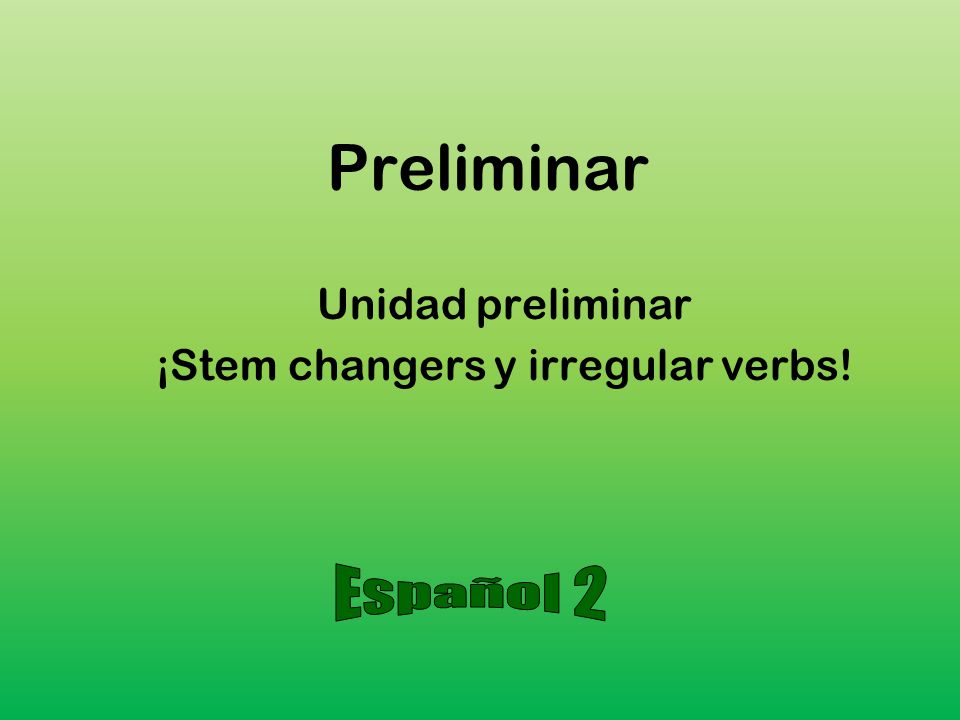 Preliminar

Unidad preliminar
¡Stem changers y irregular verbs!

Español 2